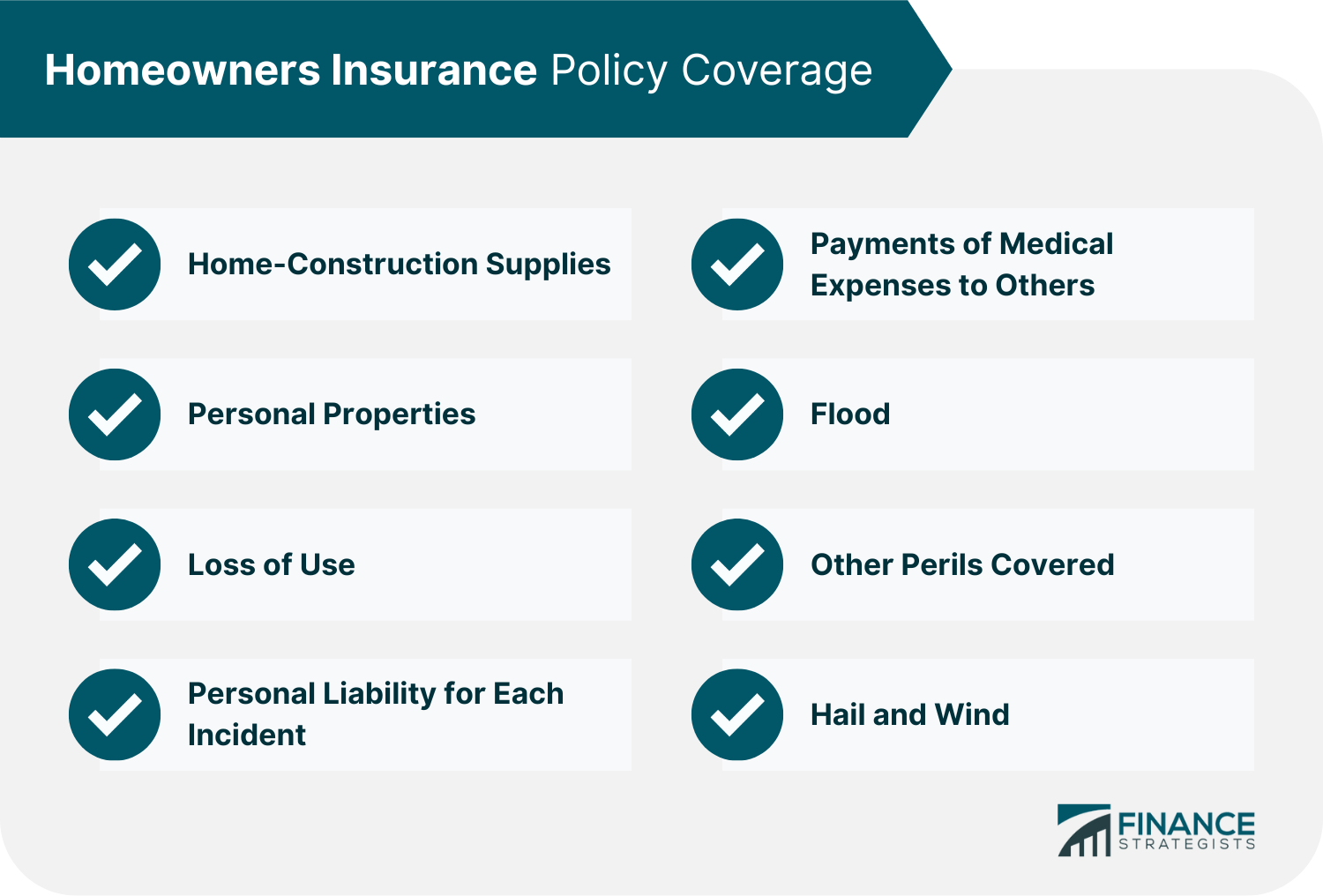 Homeowners Insurance Policy Coverage

Home-Construction Supplies

Personal Properties

Loss of Use

Personal Liability for Each Incident

Payments of Medical Expenses to Others

Flood

Other Perils Covered

Hail and Wind

FINANCE STRATEGISTS